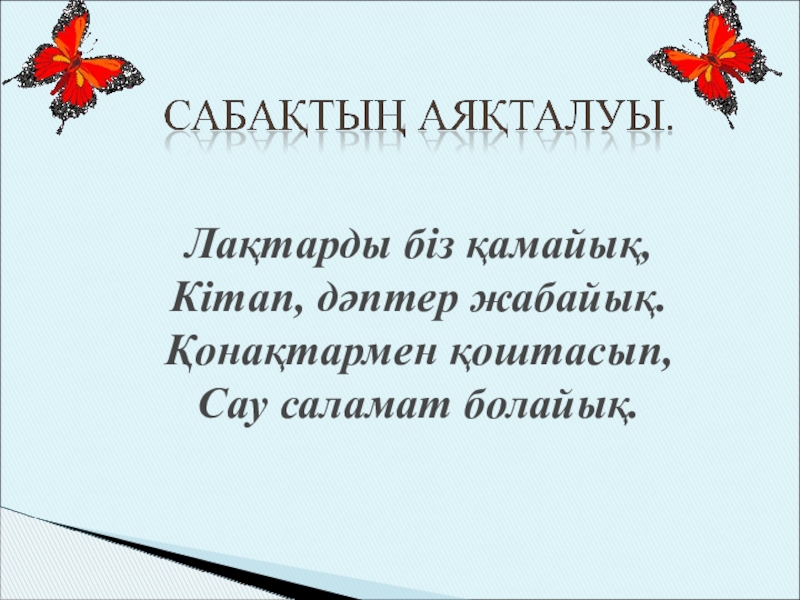 САБАҚТЫҢ АЯҚТАЛУЫ.

Лақтарды біз қамайық,
Кітап, дәптер жабайық.
Қонақтармен қоштасып,
Сау саламат болайық.